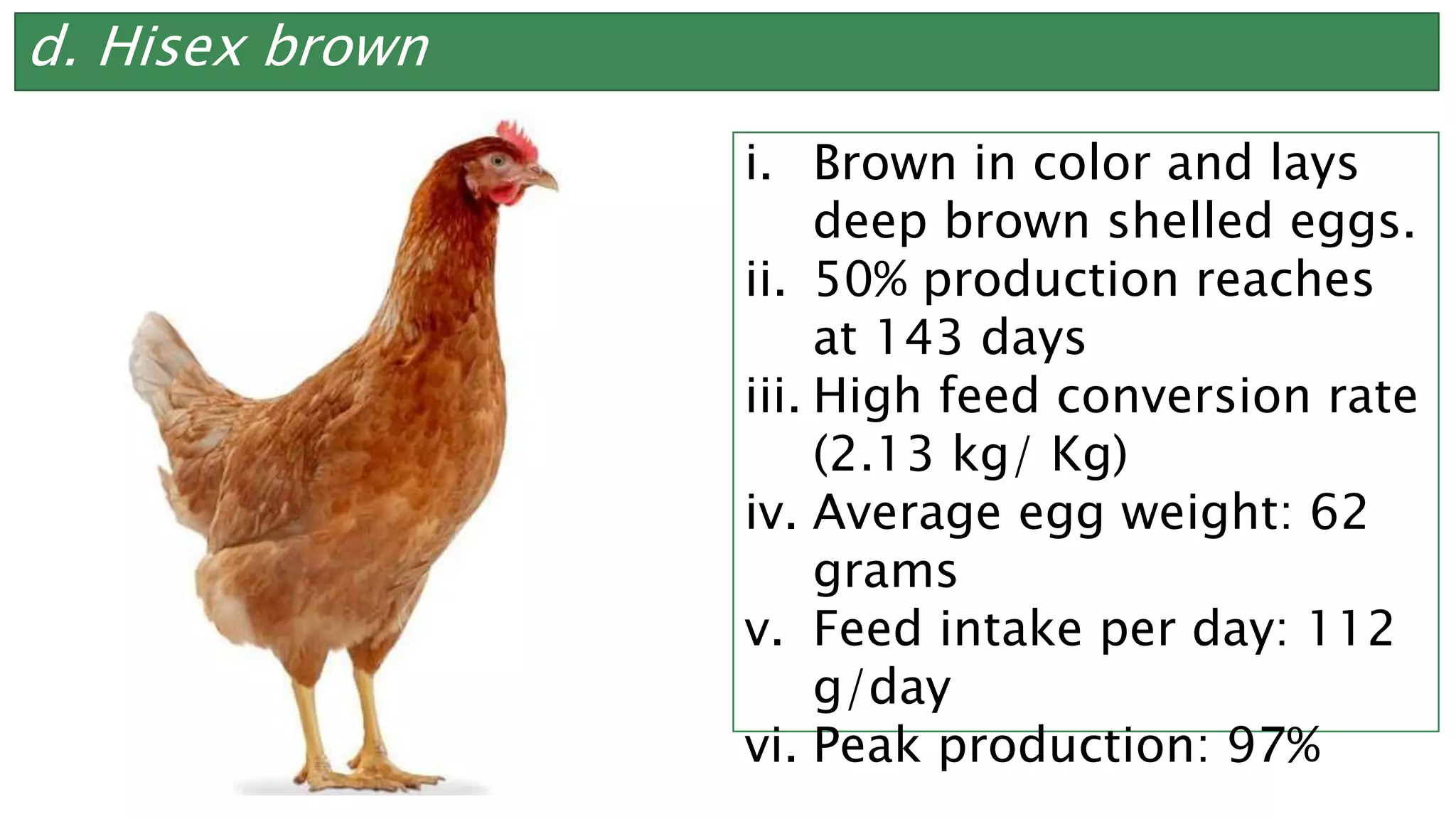 d. Hisex brown

i. Brown in color and lays deep brown shelled eggs.
ii. 50% production reaches at 143 days
iii. High feed conversion rate (2.13 kg/ Kg)
iv. Average egg weight: 62 grams
v. Feed intake per day: 112 g/day
vi. Peak production: 97%